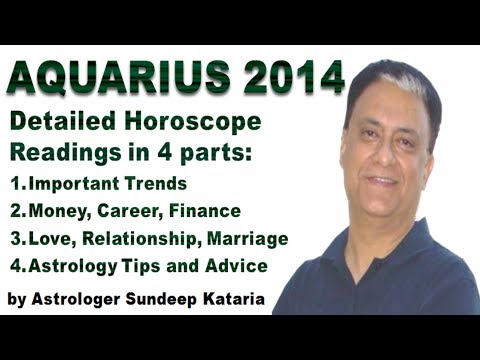 AQUARIUS 2014

Detailed Horoscope Readings in 4 parts:

1. Important Trends
2. Money, Career, Finance
3. Love, Relationship, Marriage
4. Astrology Tips and Advice

by Astrologer Sundeep Kataria